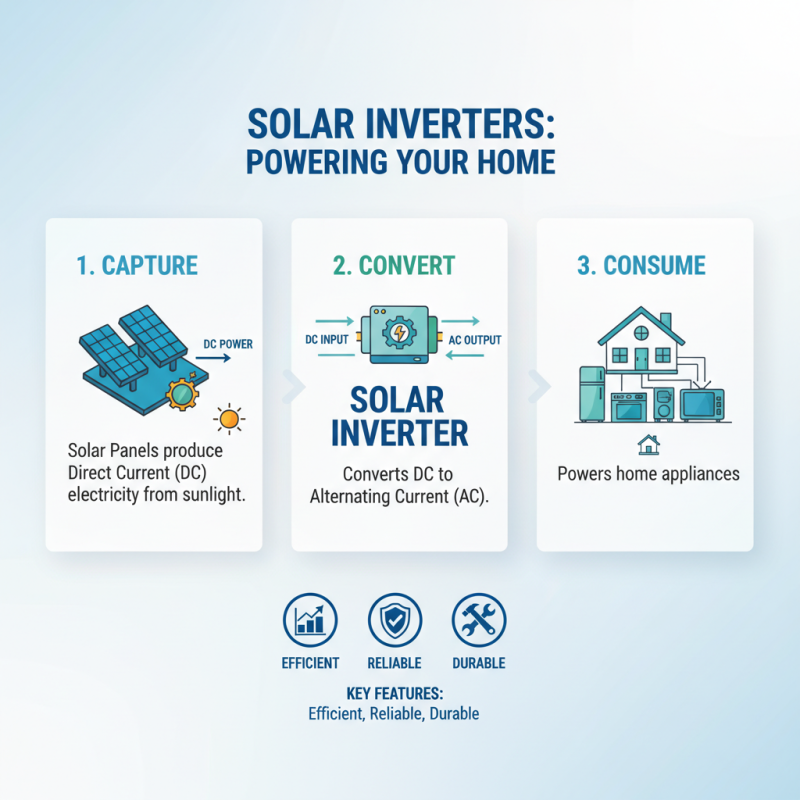 SOLAR INVERTERS:
POWERING YOUR HOME

1. CAPTURE

DC POWER

Solar Panels produce Direct Current (DC) electricity from sunlight.

2. CONVERT

DC INPUT

AC OUTPUT

SOLAR INVERTER

Converts DC to Alternating Current (AC).

3. CONSUME

Powers home appliances

EFFICIENT

RELIABLE

DURABLE

KEY FEATURES:
Efficient, Reliable, Durable